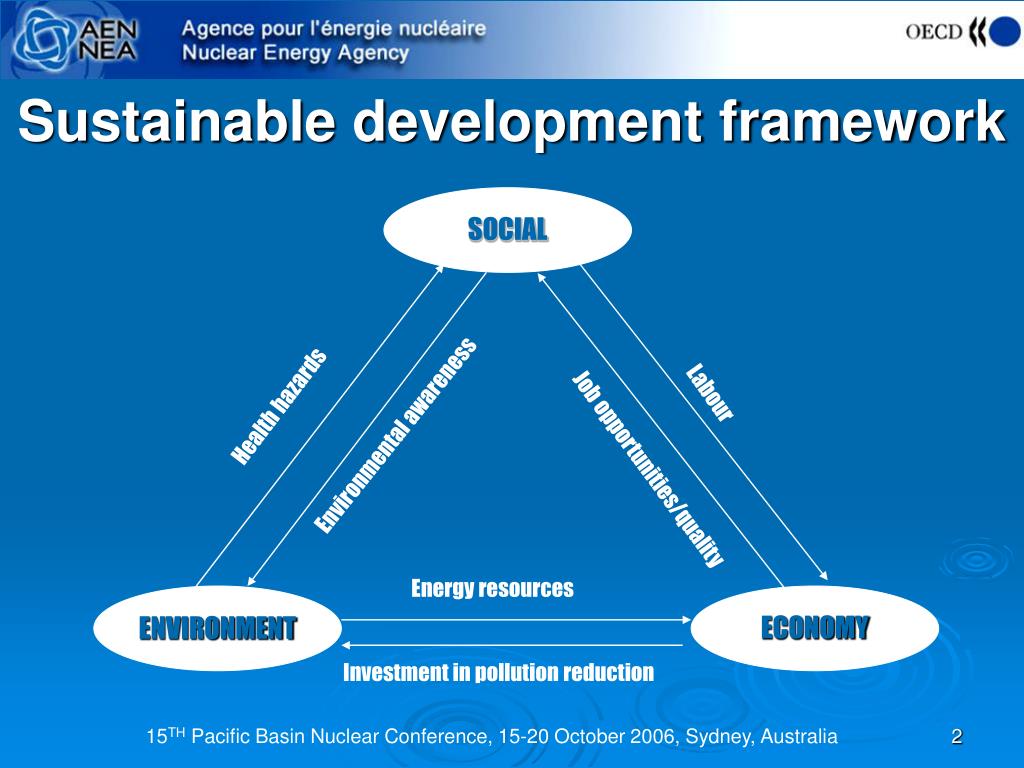 AEN NEA

Agence pour l'énergie nucléaire
Nuclear Energy Agency

OECD

Sustainable development framework

SOCIAL

Health hazards

Environmental awareness

Job opportunities/quality

Labour

Energy resources

ENVIRONMENT

ECONOMY

Investment in pollution reduction

15$^{TH}$ Pacific Basin Nuclear Conference, 15-20 October 2006, Sydney, Australia

2